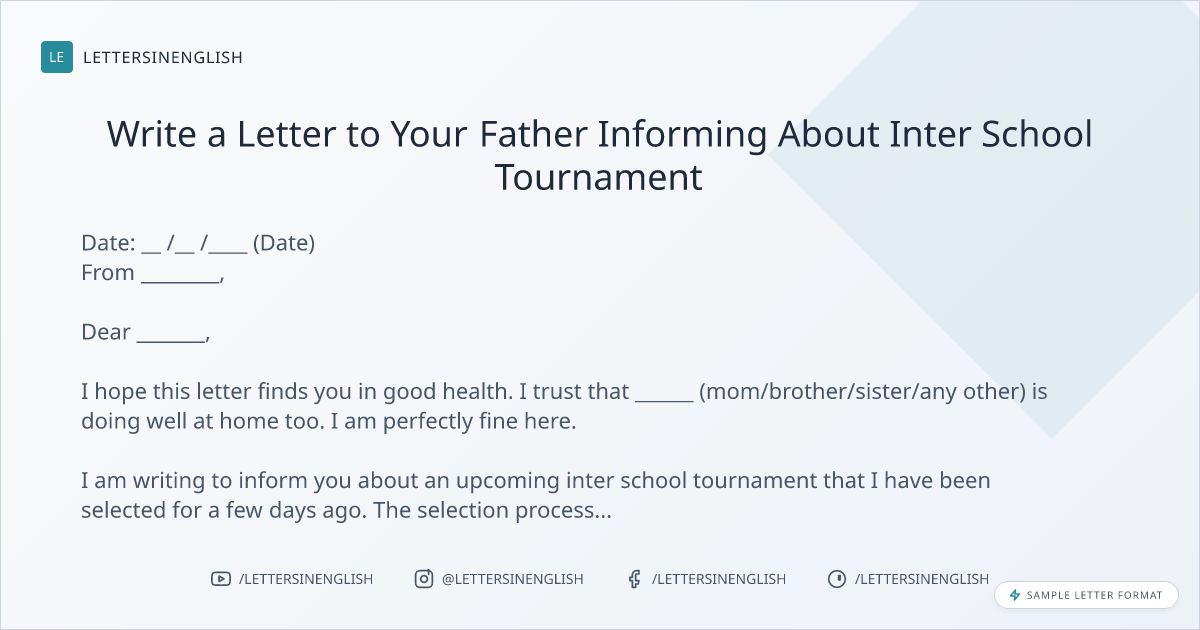 LE LETTERSINENGLISH

Write a Letter to Your Father Informing About Inter School Tournament

Date: __ /__ /____ (Date)
From ________,

Dear _______,

I hope this letter finds you in good health. I trust that ______ (mom/brother/sister/any other) is doing well at home too. I am perfectly fine here.

I am writing to inform you about an upcoming inter school tournament that I have been selected for a few days ago. The selection process...

/LETTERSINENGLISH @LETTERSINENGLISH /LETTERSINENGLISH /LETTERSINENGLISH

SAMPLE LETTER FORMAT